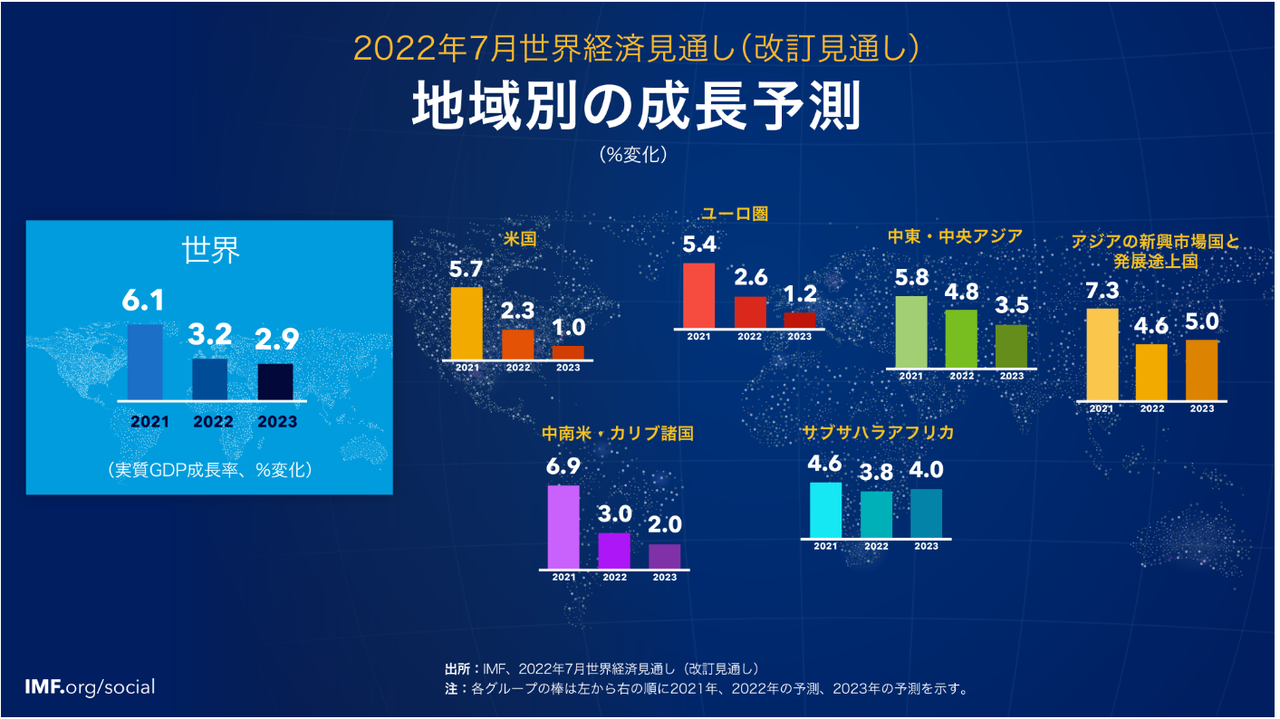 2022年7月世界経済見通し（改訂見通し）

地域別の成長予測

（%変化）

世界

6.1
3.2
2.9
2021
2022
2023

（実質GDP成長率、%変化）

米国

5.7
2.3
1.0
2021
2022
2023

ユーロ圏

5.4
2.6
1.2
2021
2022
2023

中東・中央アジア

5.8
4.8
3.5
2021
2022
2023

アジアの新興市場国と発展途上国

7.3
4.6
5.0
2021
2022
2023

中南米・カリブ諸国

6.9
3.0
2.0
2021
2022
2023

サブサハラアフリカ

4.6
3.8
4.0
2021
2022
2023

IMF.org/social

出所：IMF、2022年7月世界経済見通し（改訂見通し）
注：各グループの棒は左から右の順に2021年、2022年の予測、2023年の予測を示す。